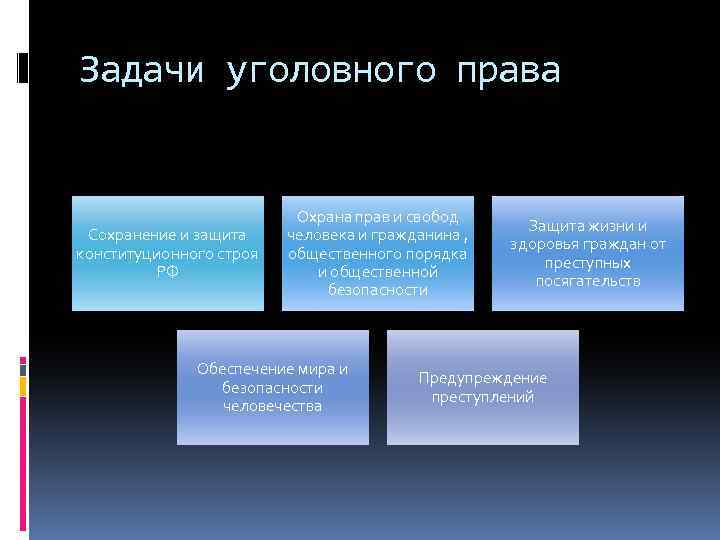 Задачи уголовного права

Сохранение и защита конституционного строя РФ

Охрана прав и свобод человека и гражданина , общественного порядка и общественной безопасности

Защита жизни и здоровья граждан от преступных посягательств

Обеспечение мира и безопасности человечества

Предупреждение преступлений